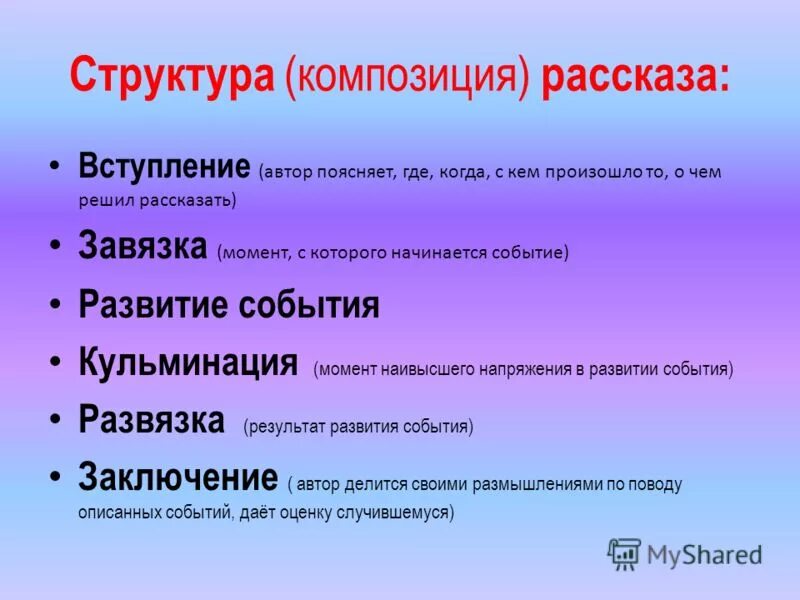 Структура (композиция) рассказа:

• Вступление (автор поясняет, где, когда, с кем произошло то, о чем решил рассказать)
• Завязка (момент, с которого начинается событие)
• Развитие события
• Кульминация (момент наивысшего напряжения в развитии события)
• Развязка (результат развития события)
• Заключение ( автор делится своими размышлениями по поводу описанных событий, даёт оценку случившемуся)

MyShared